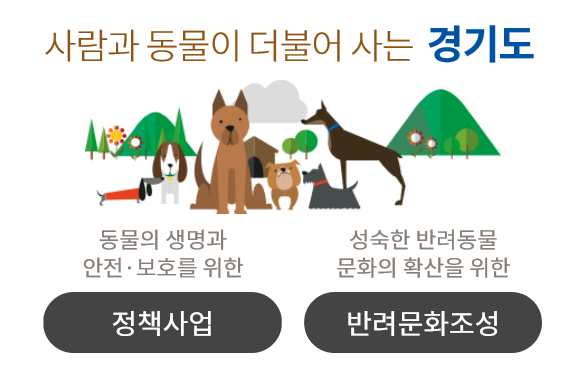 사람과 동물이 더불어 사는 경기도

동물의 생명과 안전·보호를 위한

정책사업

성숙한 반려동물 문화의 확산을 위한

반려문화조성